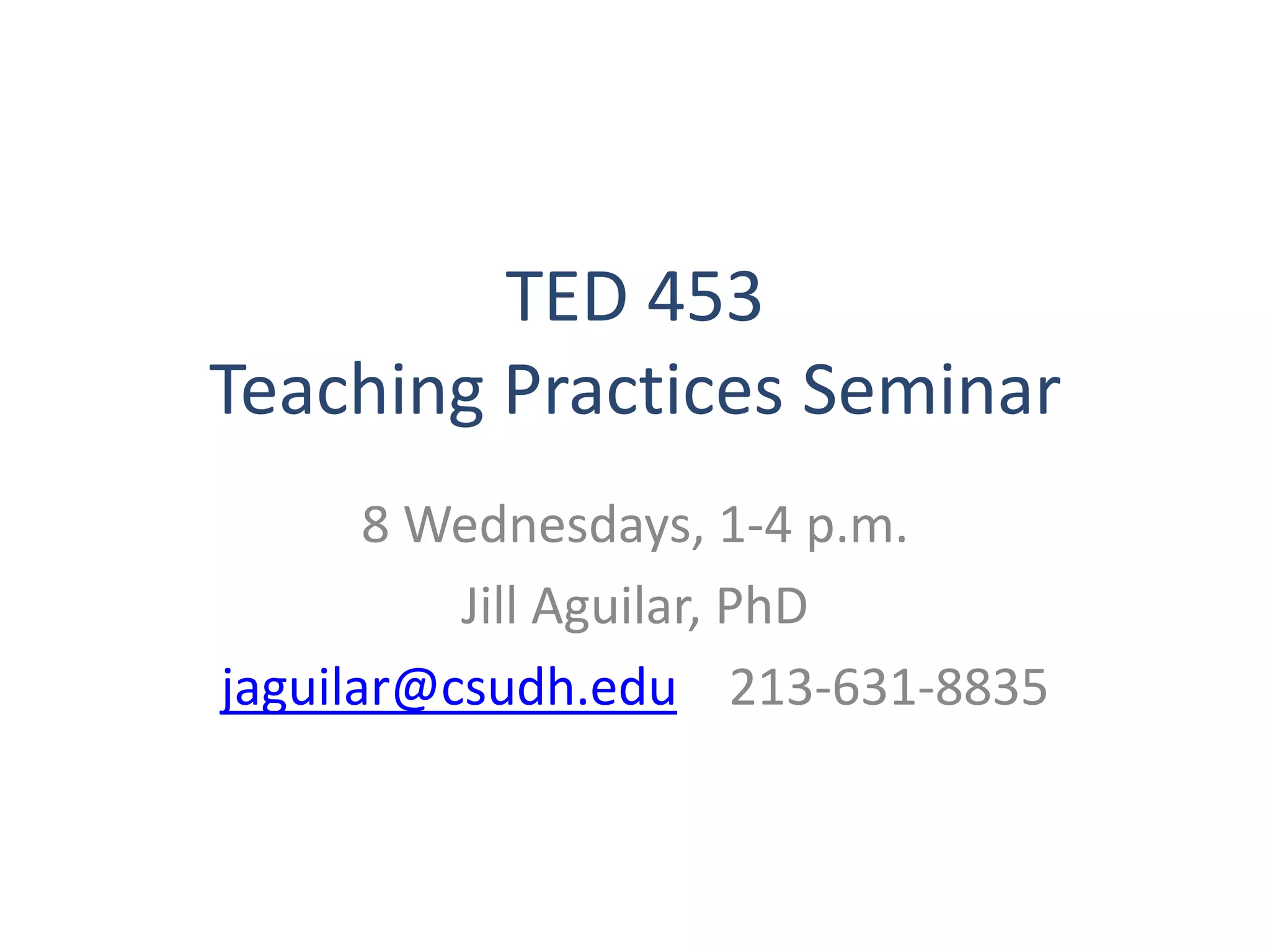 TED 453
Teaching Practices Seminar

8 Wednesdays, 1-4 p.m.

Jill Aguilar, PhD

jaguilar@csudh.edu 213-631-8835